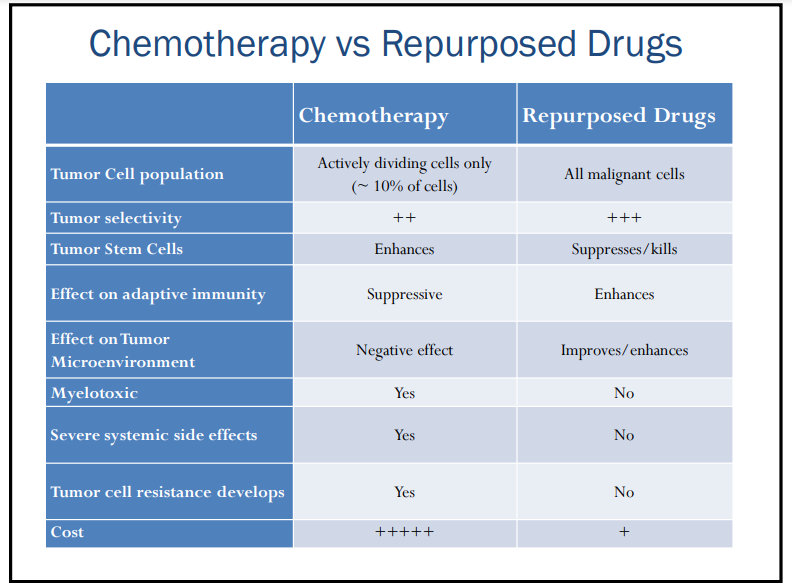 Chemotherapy vs Repurposed Drugs

| | Chemotherapy | Repurposed Drugs |
|---|---|---|
| Tumor Cell population | Actively dividing cells only (~ 10% of cells) | All malignant cells |
| Tumor selectivity | ++ | +++ |
| Tumor Stem Cells | Enhances | Suppresses/kills |
| Effect on adaptive immunity | Suppressive | Enhances |
| Effect on Tumor Microenvironment | Negative effect | Improves/enhances |
| Myelotoxic | Yes | No |
| Severe systemic side effects | Yes | No |
| Tumor cell resistance develops | Yes | No |
| Cost | +++++ | + |